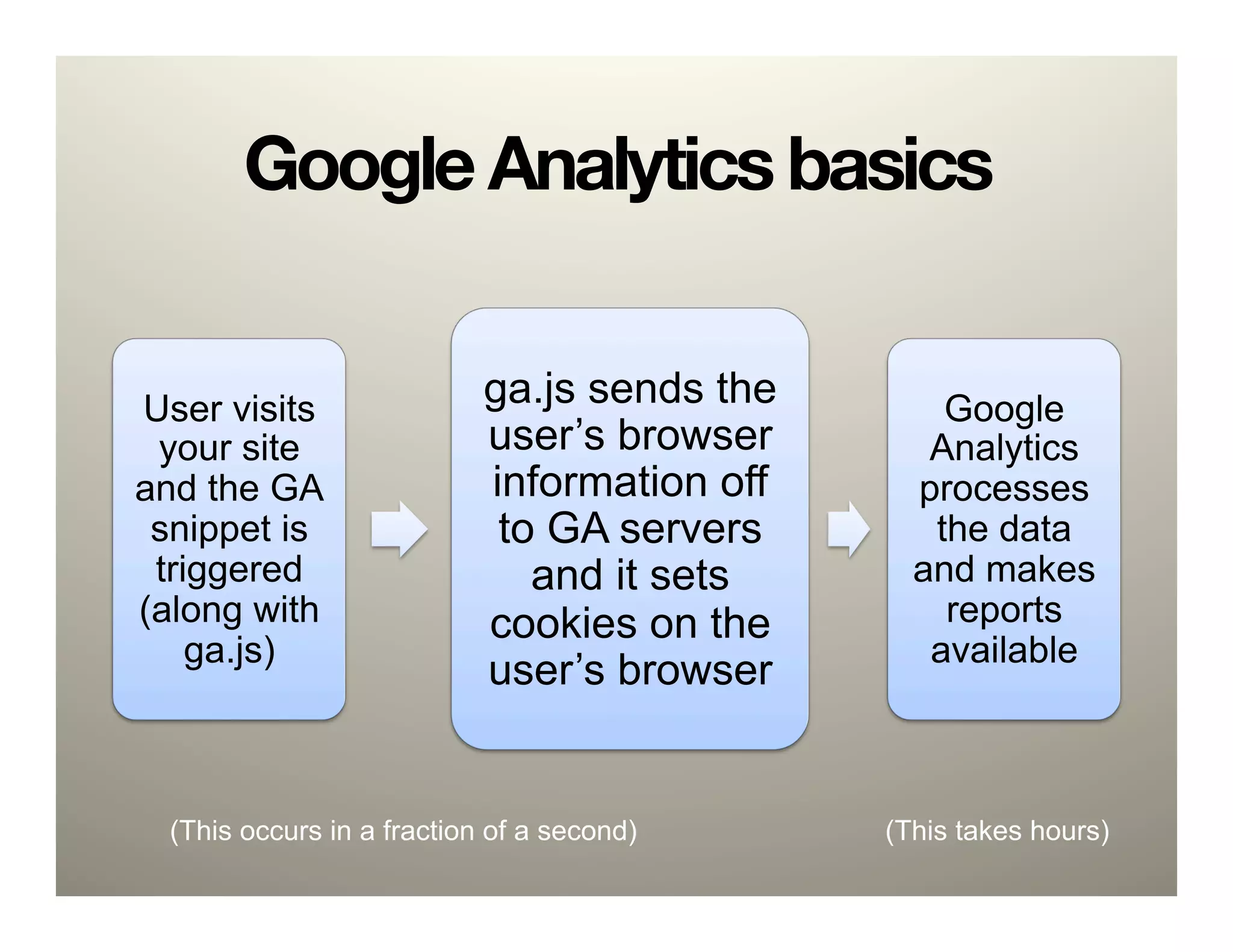 Google Analytics basics

User visits your site and the GA snippet is triggered (along with ga.js)

ga.js sends the user’s browser information off to GA servers and it sets cookies on the user’s browser

Google Analytics processes the data and makes reports available

(This occurs in a fraction of a second)

(This takes hours)